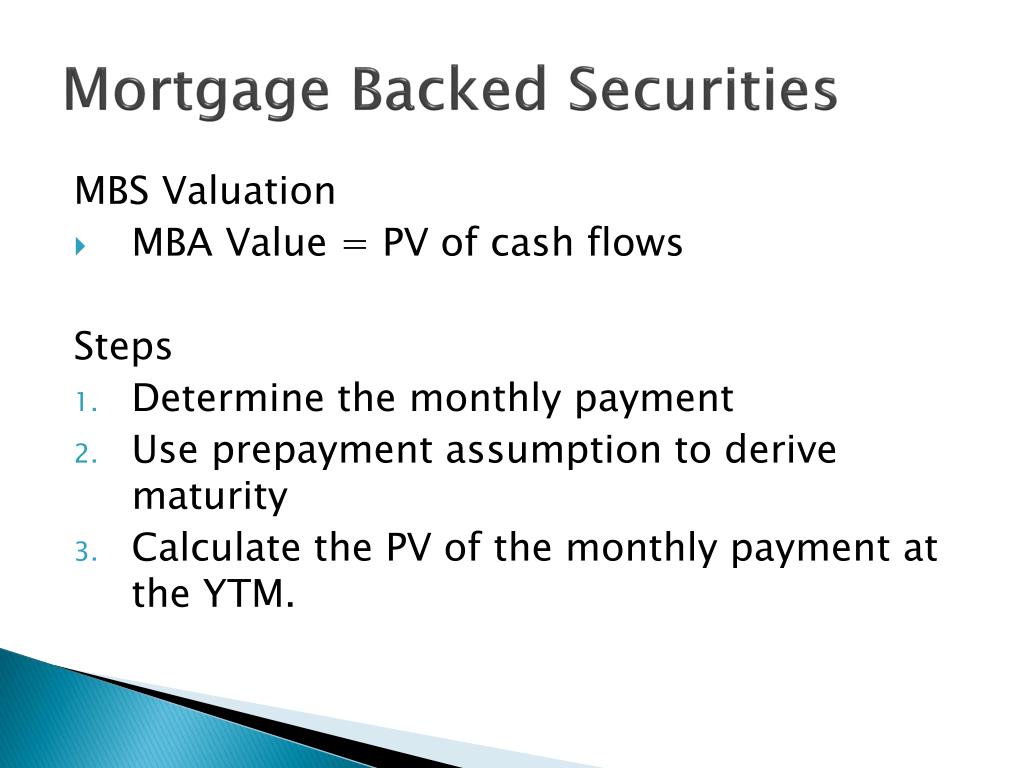 Mortgage Backed Securities

MBS Valuation

MBA Value = PV of cash flows

Steps

1. Determine the monthly payment
2. Use prepayment assumption to derive maturity
3. Calculate the PV of the monthly payment at the YTM.